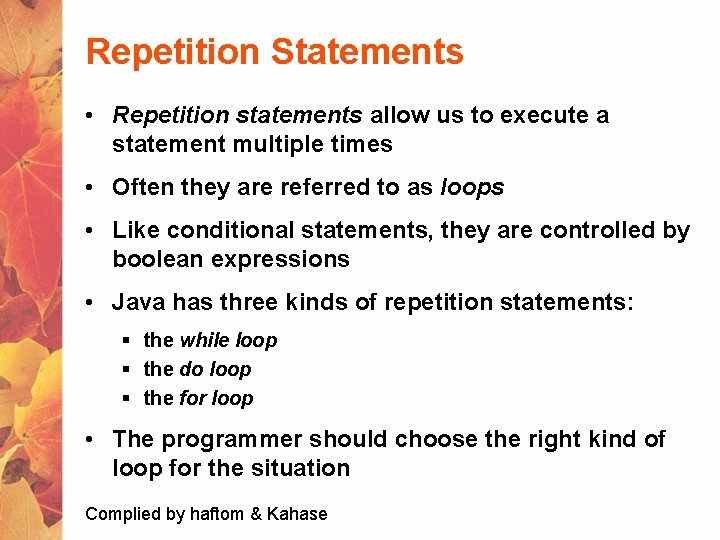 Repetition Statements

• Repetition statements allow us to execute a statement multiple times

• Often they are referred to as loops

• Like conditional statements, they are controlled by boolean expressions

• Java has three kinds of repetition statements:

▪ the while loop
▪ the do loop
▪ the for loop

• The programmer should choose the right kind of loop for the situation

Complied by haftom & Kahase